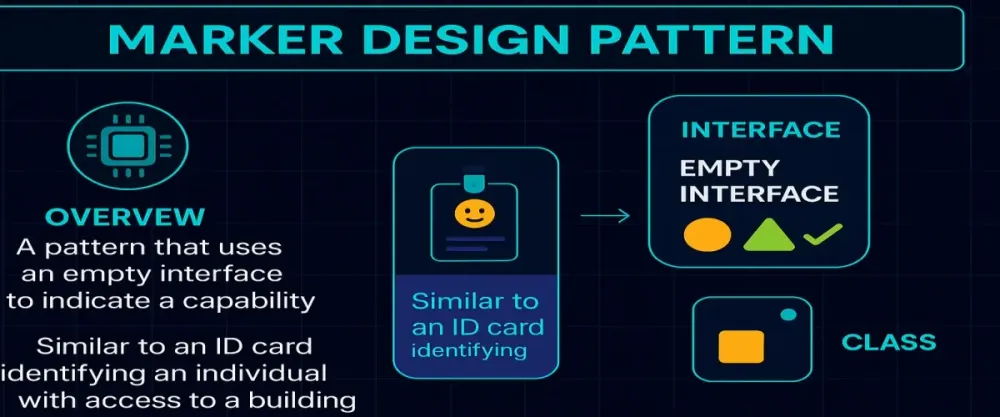 MARKER DESIGN PATTERN

OVERVEW
A pattern that uses an empty interface to indicate a capability

Similar to an ID card identifying an individual with access to a building

Similar to an ID card identifying

INTERFACE
EMPTY INTERFACE

CLASS